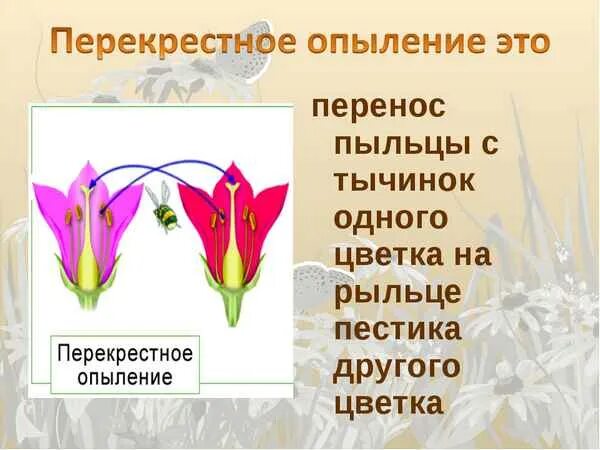 Перекрестное опыление это

Перекрестное опыление

перенос пыльцы с тычинок одного цветка на рыльце пестика другого цветка